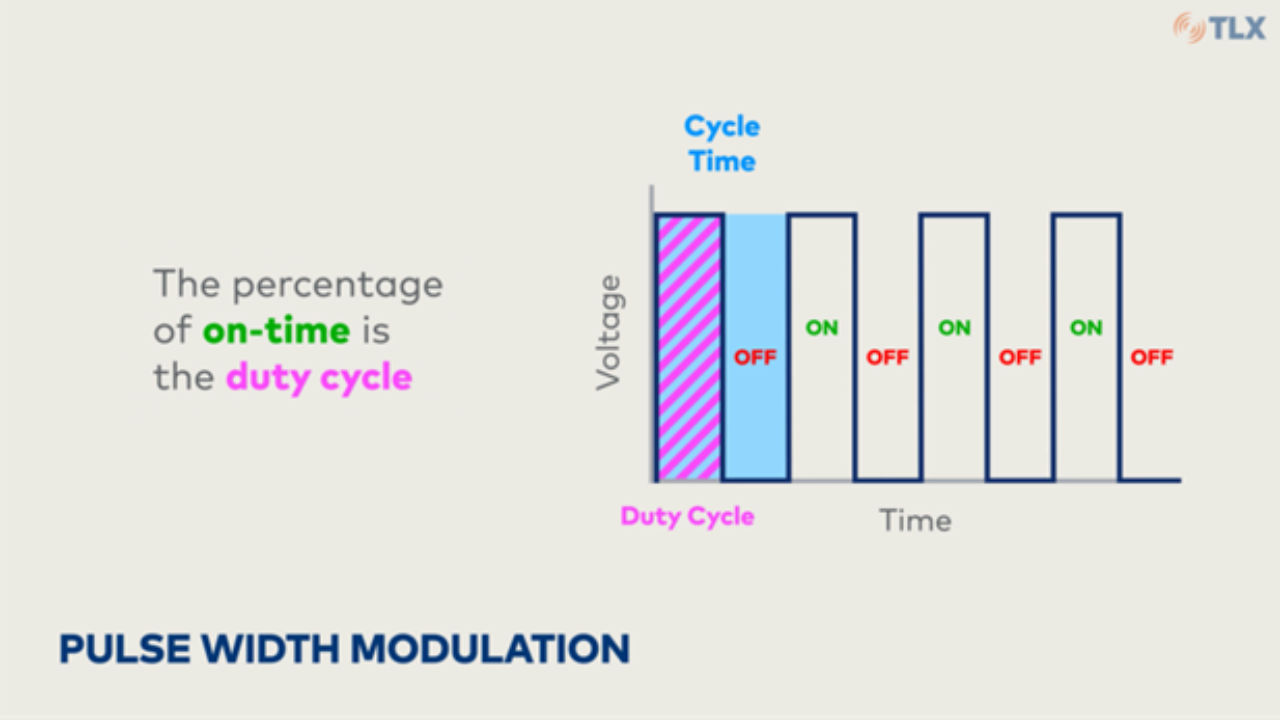 TLX

The percentage of on-time is the duty cycle

Cycle Time

Voltage

OFF ON OFF ON OFF ON OFF

Duty Cycle

Time

PULSE WIDTH MODULATION